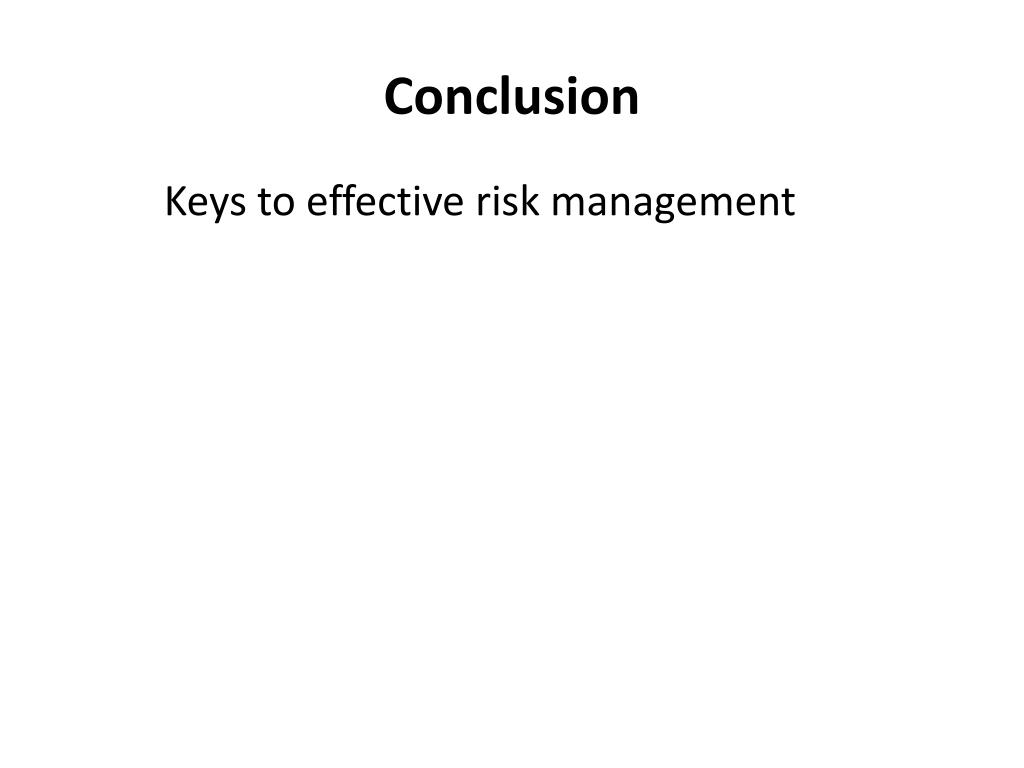 Conclusion

Keys to effective risk management